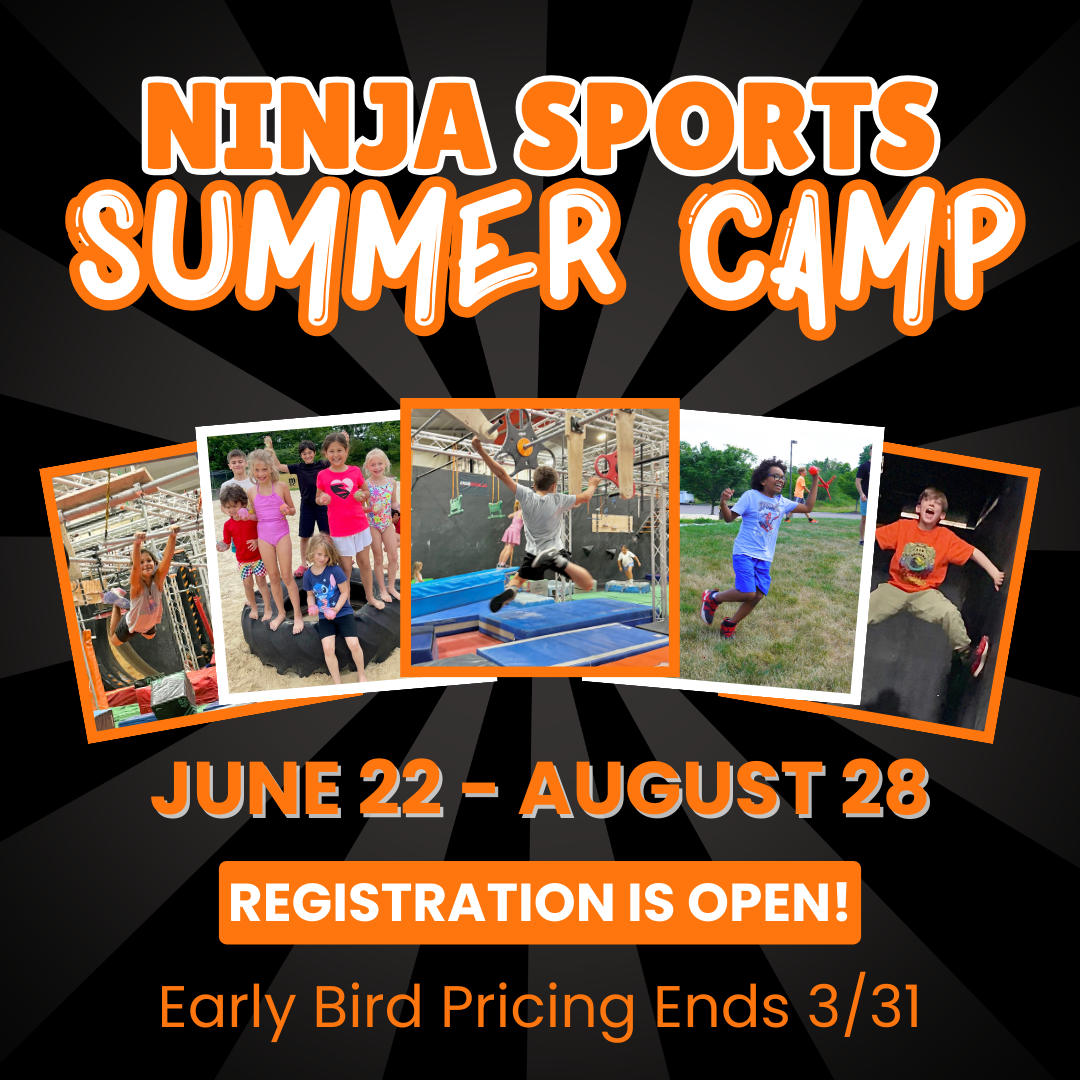 NINJA SPORTS
SUMMER CAMP

JUNE 22 - AUGUST 28

REGISTRATION IS OPEN!

Early Bird Pricing Ends 3/31